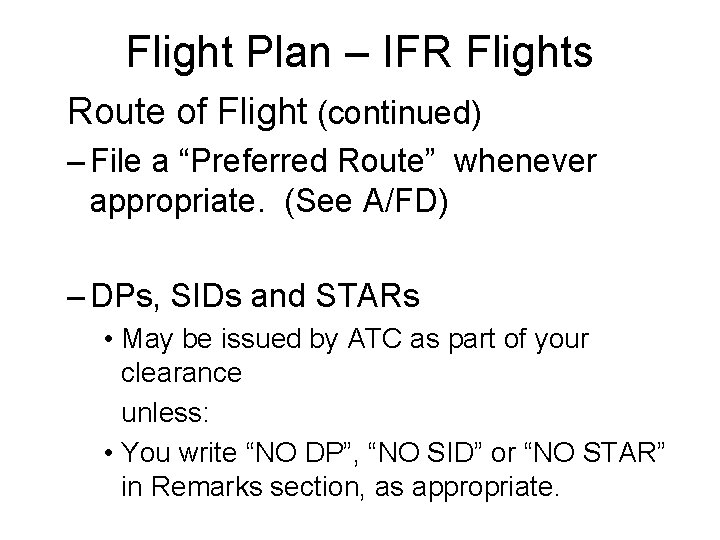 Flight Plan – IFR Flights

Route of Flight (continued)

– File a “Preferred Route” whenever appropriate. (See A/FD)

– DPs, SIDs and STARs

• May be issued by ATC as part of your clearance

unless:

• You write “NO DP”, “NO SID” or “NO STAR” in Remarks section, as appropriate.